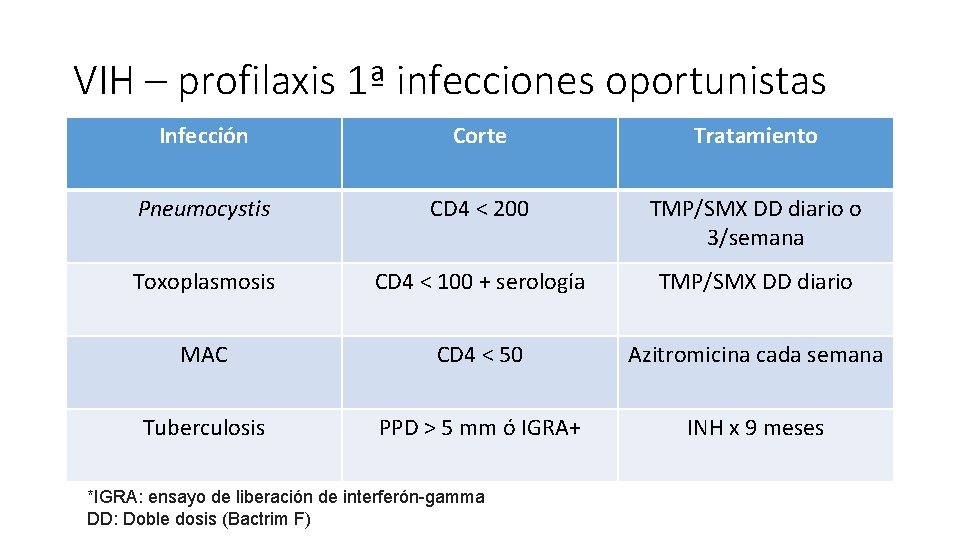 VIH – profilaxis 1ª infecciones oportunistas

| Infección | Corte | Tratamiento |
|---|---|---|
| Pneumocystis | CD4 < 200 | TMP/SMX DD diario o 3/semana |
| Toxoplasmosis | CD4 < 100 + serología | TMP/SMX DD diario |
| MAC | CD4 < 50 | Azitromicina cada semana |
| Tuberculosis | PPD > 5 mm ó IGRA+ | INH x 9 meses |

*IGRA: ensayo de liberación de interferón-gamma
DD: Doble dosis (Bactrim F)